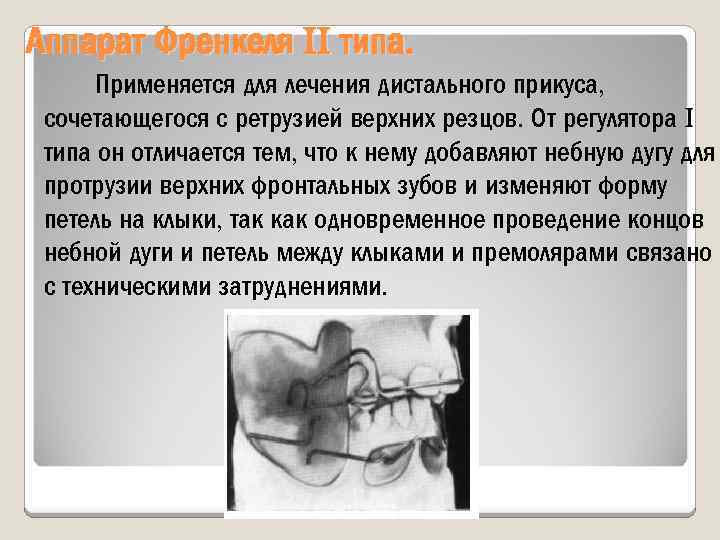 Аппарат Френкеля II типа.

Применяется для лечения дистального прикуса, сочетающегося с ретрузией верхних резцов. От регулятора I типа он отличается тем, что к нему добавляют небную дугу для протрузии верхних фронтальных зубов и изменяют форму петель на клыки, так как одновременное проведение концов небной дуги и петель между клыками и премолярами связано с техническими затруднениями.